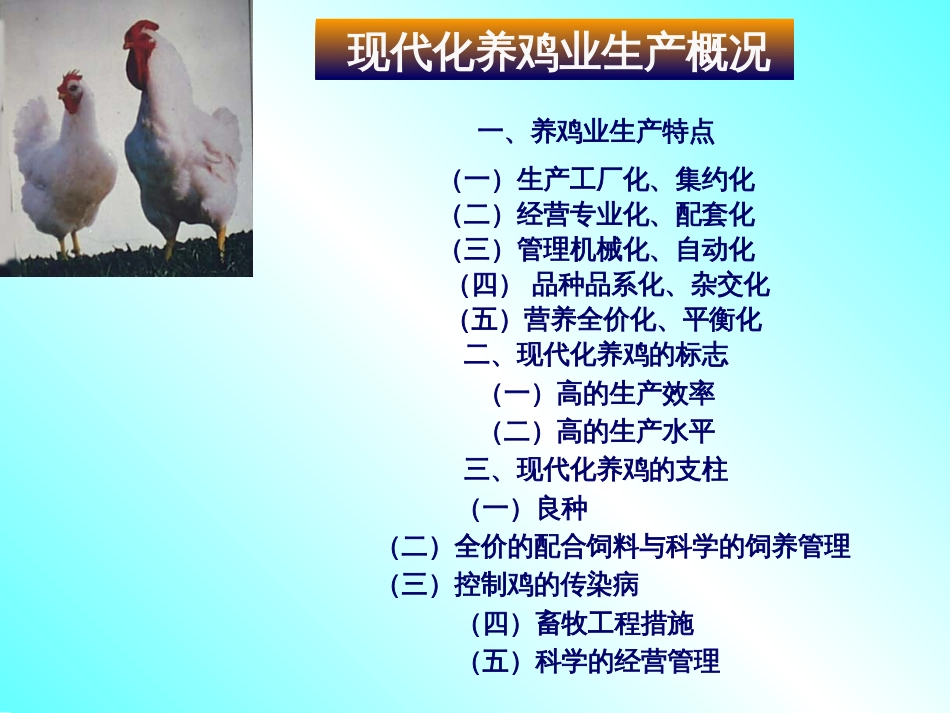 现代化养鸡业生产概况

一、养鸡业生产特点

（一）生产工厂化、集约化
（二）经营专业化、配套化
（三）管理机械化、自动化
（四） 品种品系化、杂交化
（五）营养全价化、平衡化
二、现代化养鸡的标志
（一）高的生产效率
（二）高的生产水平
三、现代化养鸡的支柱
（一）良种
（二）全价的配合饲料与科学的饲养管理
（三）控制鸡的传染病
（四）畜牧工程措施
（五）科学的经营管理